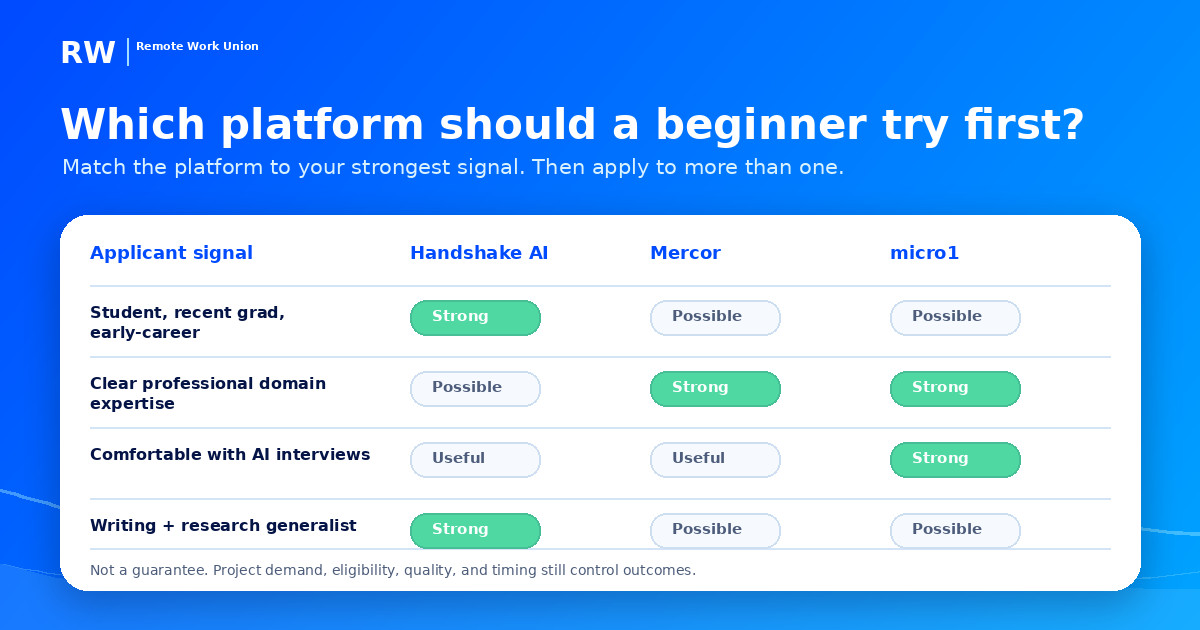 RW | Remote Work Union

Which platform should a beginner try first?

Match the platform to your strongest signal. Then apply to more than one.

| Applicant signal | Handshake AI | Mercor | micro1 |
|---|---|---|---|
| Student, recent grad, early-career | Strong | Possible | Possible |
| Clear professional domain expertise | Possible | Strong | Strong |
| Comfortable with AI interviews | Useful | Useful | Strong |
| Writing + research generalist | Strong | Possible | Possible |

Not a guarantee. Project demand, eligibility, quality, and timing still control outcomes.